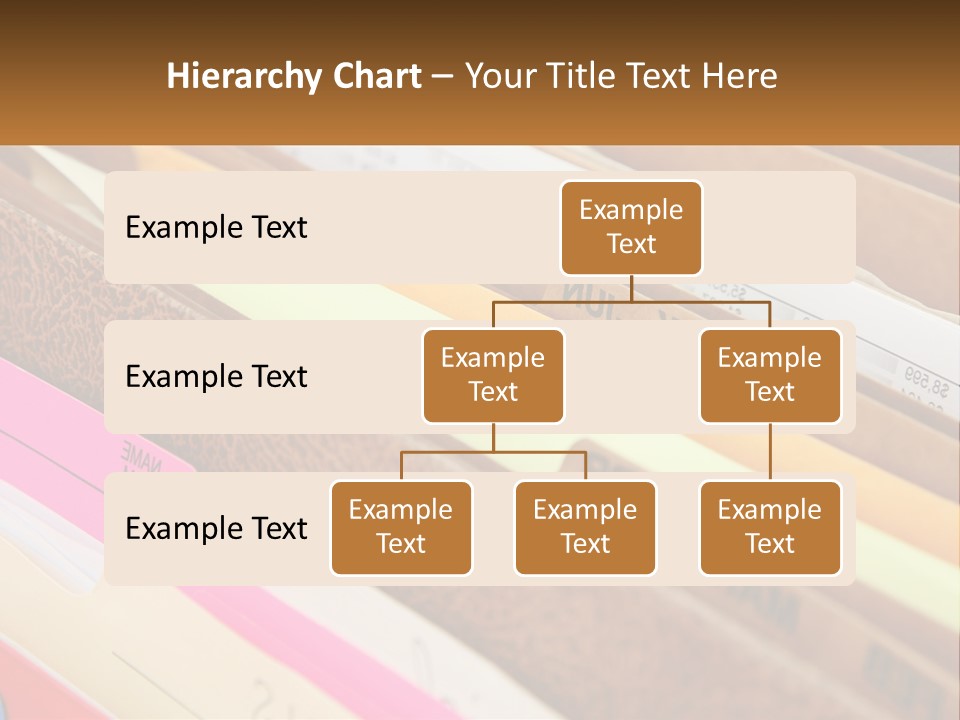 Hierarchy Chart – Your Title Text Here

Example Text

Example Text

Example Text

Example Text

Example Text

Example Text

Example Text

Example Text

Example Text